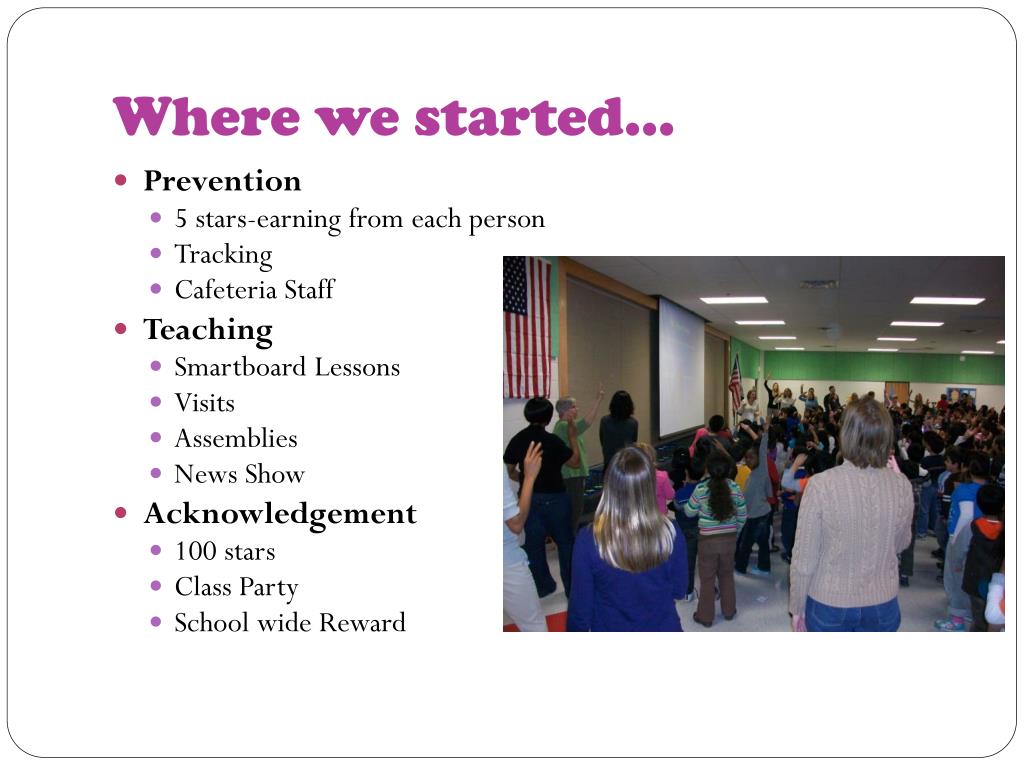 Where we started…

- Prevention
  - 5 stars-earning from each person
  - Tracking
  - Cafeteria Staff
- Teaching
  - Smartboard Lessons
  - Visits
  - Assemblies
  - News Show
- Acknowledgement
  - 100 stars
  - Class Party
  - School wide Reward